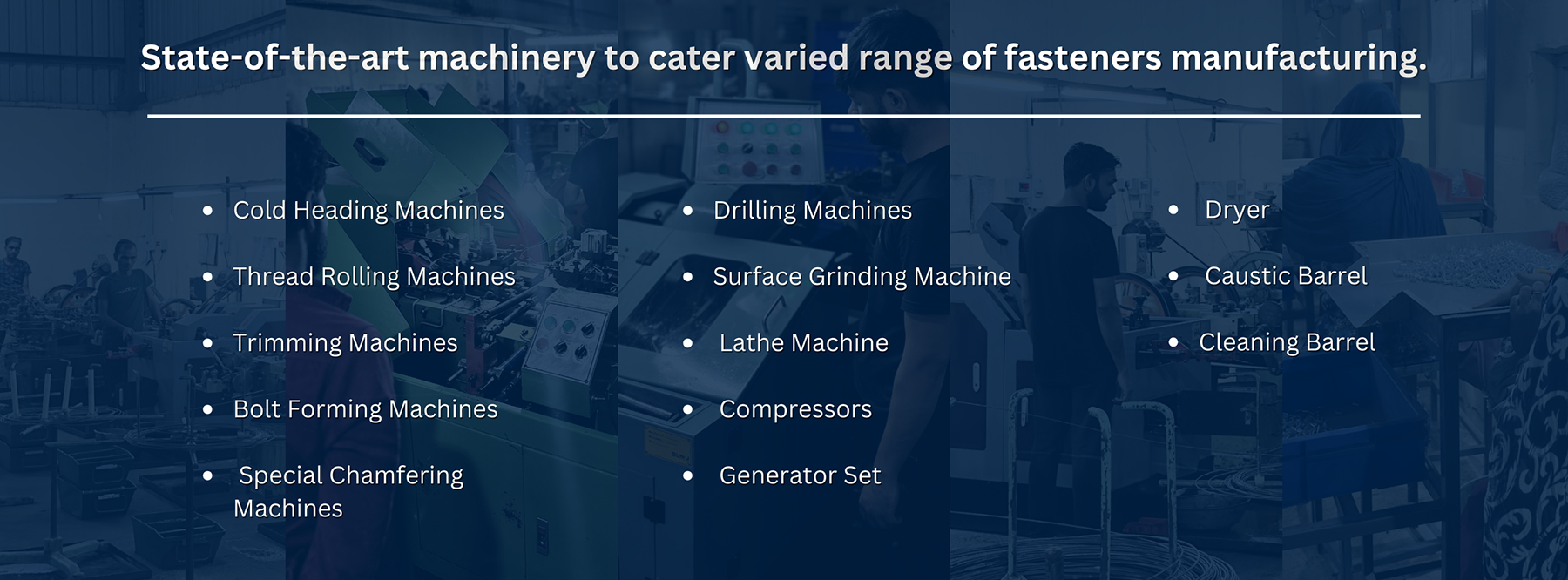 State-of-the-art machinery to cater varied range of fasteners manufacturing.

- Cold Heading Machines
- Thread Rolling Machines
- Trimming Machines
- Bolt Forming Machines
- Special Chamfering Machines

- Drilling Machines
- Surface Grinding Machine
- Lathe Machine
- Compressors
- Generator Set

- Dryer
- Caustic Barrel
- Cleaning Barrel